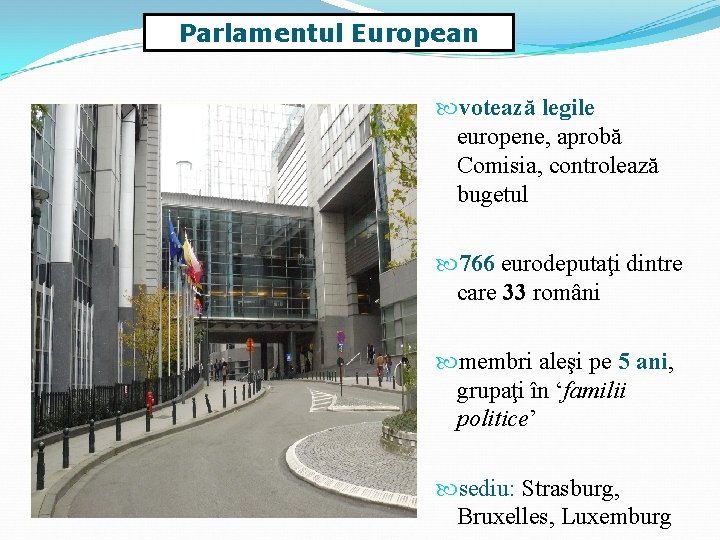 Parlamentul European

votează legile europene, aprobă Comisia, controlează bugetul

766 eurodeputaţi dintre care 33 români

membri aleşi pe 5 ani, grupaţi în ‘familii politice’

sediu: Strasburg, Bruxelles, Luxemburg